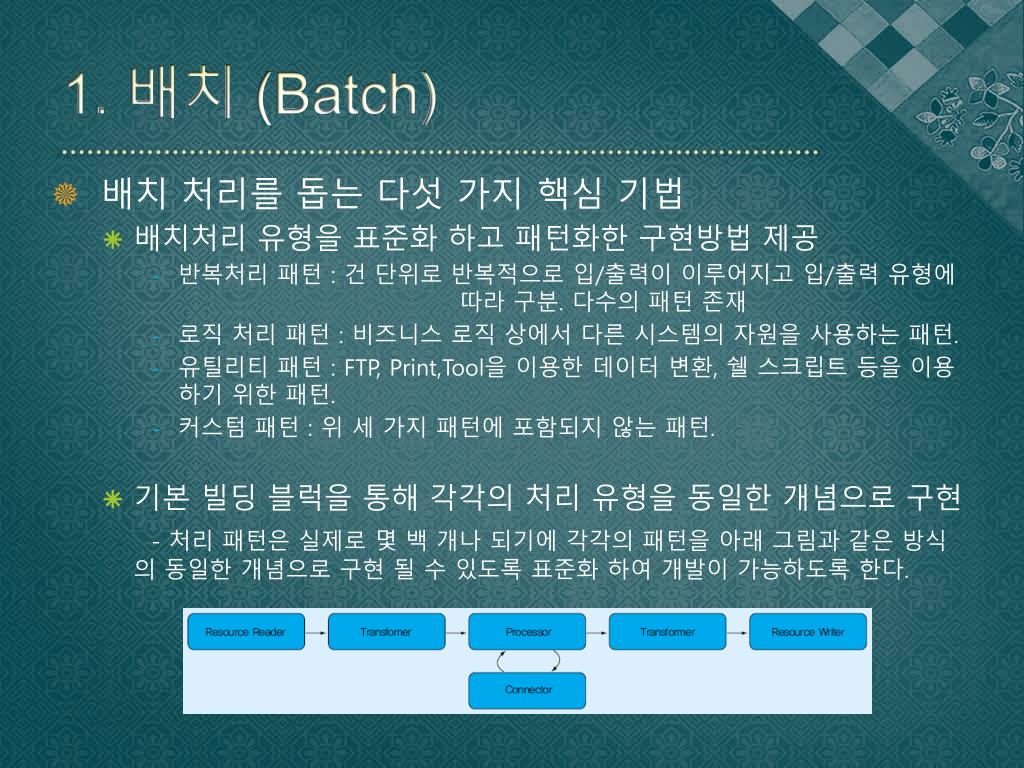 1. 배치 (Batch)

배치 처리를 돕는 다섯 가지 핵심 기법

배치처리 유형을 표준화 하고 패턴화한 구현방법 제공

- 반복처리 패턴 : 건 단위로 반복적으로 입/출력이 이루어지고 입/출력 유형에 따라 구분. 다수의 패턴 존재
- 로직 처리 패턴 : 비즈니스 로직 상에서 다른 시스템의 자원을 사용하는 패턴.
- 유틸리티 패턴 : FTP, Print,Tool을 이용한 데이터 변환, 쉘 스크립트 등을 이용하기 위한 패턴.
- 커스텀 패턴 : 위 세 가지 패턴에 포함되지 않는 패턴.

기본 빌딩 블럭을 통해 각각의 처리 유형을 동일한 개념으로 구현

- 처리 패턴은 실제로 몇 백 개나 되기에 각각의 패턴을 아래 그림과 같은 방식의 동일한 개념으로 구현 될 수 있도록 표준화 하여 개발이 가능하도록 한다.

Resource Reader
Transfomer
Processor
Transformer
Resource Writer
Connector